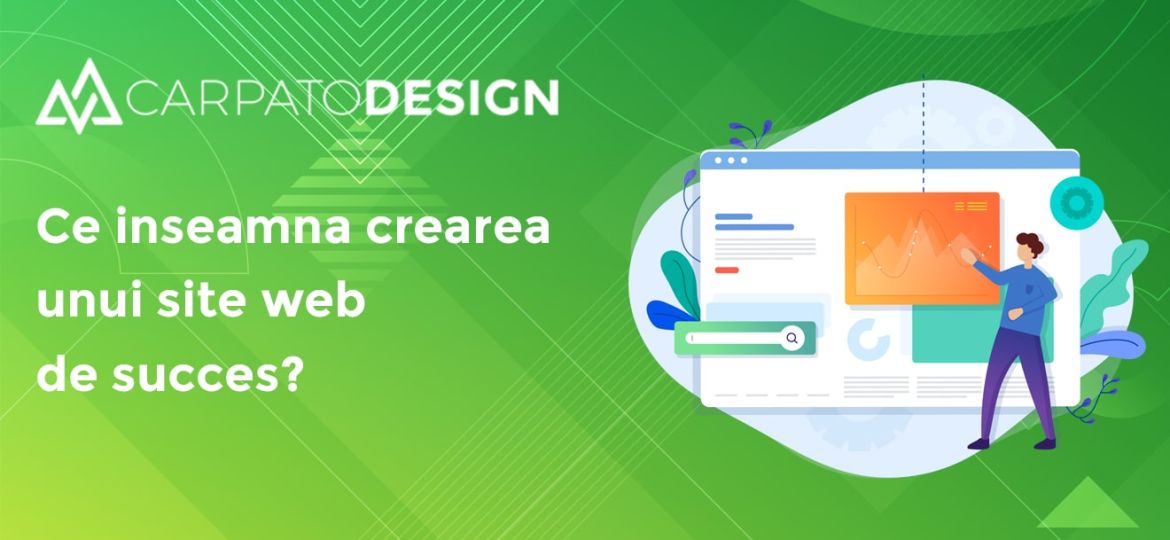 CARPATODESIGN

Ce inseamna crearea unui site web de succes?